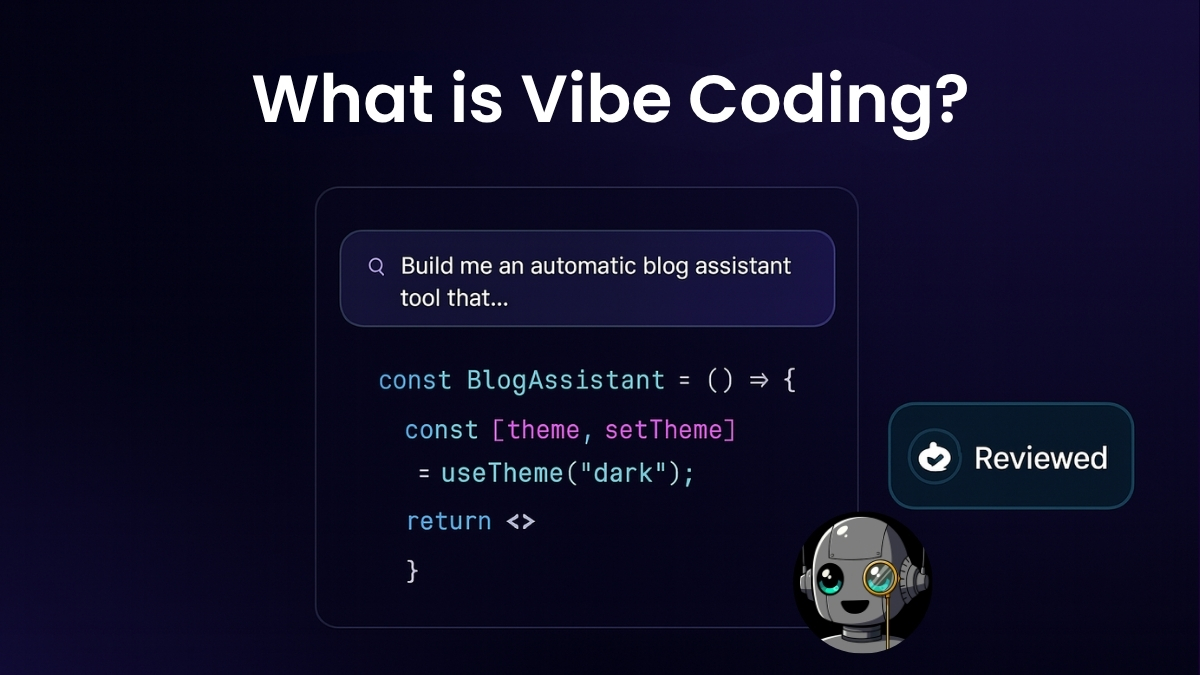 What is Vibe Coding?

Build me an automatic blog assistant tool that...

const BlogAssistant = () ⇒ {
const [theme, setTheme]
= useTheme("dark");
return <>
}

Reviewed